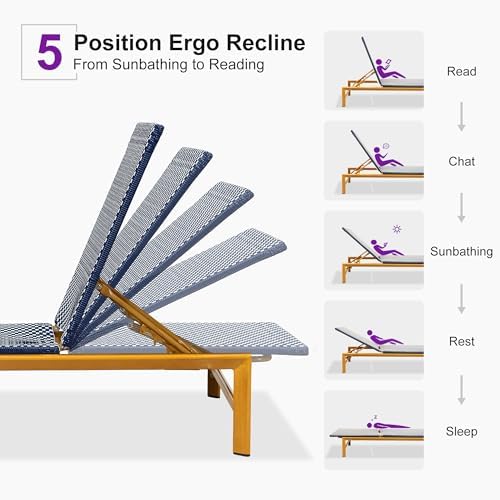 5 Position Ergo Recline
From Sunbathing to Reading

Read

Chat

Sunbathing

Rest

Sleep